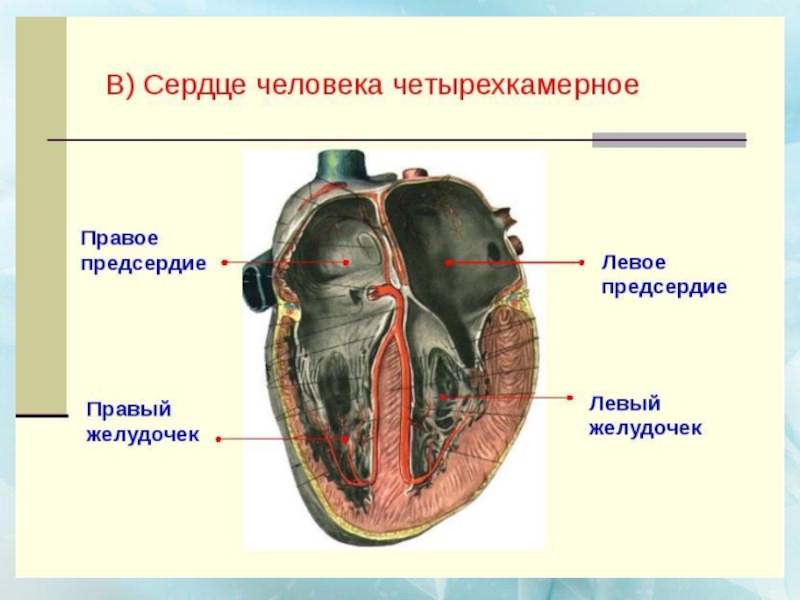 В) Сердце человека четырехкамерное

Правое предсердие

Левое предсердие

Правый желудочек

Левый желудочек